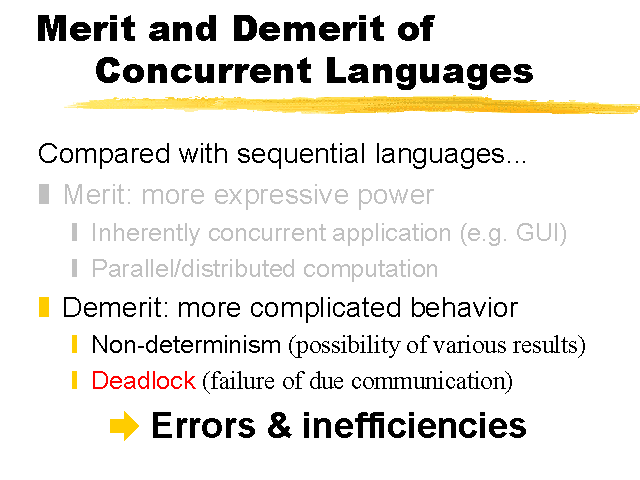 Merit and Demerit of Concurrent Languages

Compared with sequential languages...

Merit: more expressive power

Inherently concurrent application (e.g. GUI)

Parallel/distributed computation

Demerit: more complicated behavior

Non-determinism (possibility of various results)

Deadlock (failure of due communication)

Errors & inefficiencies